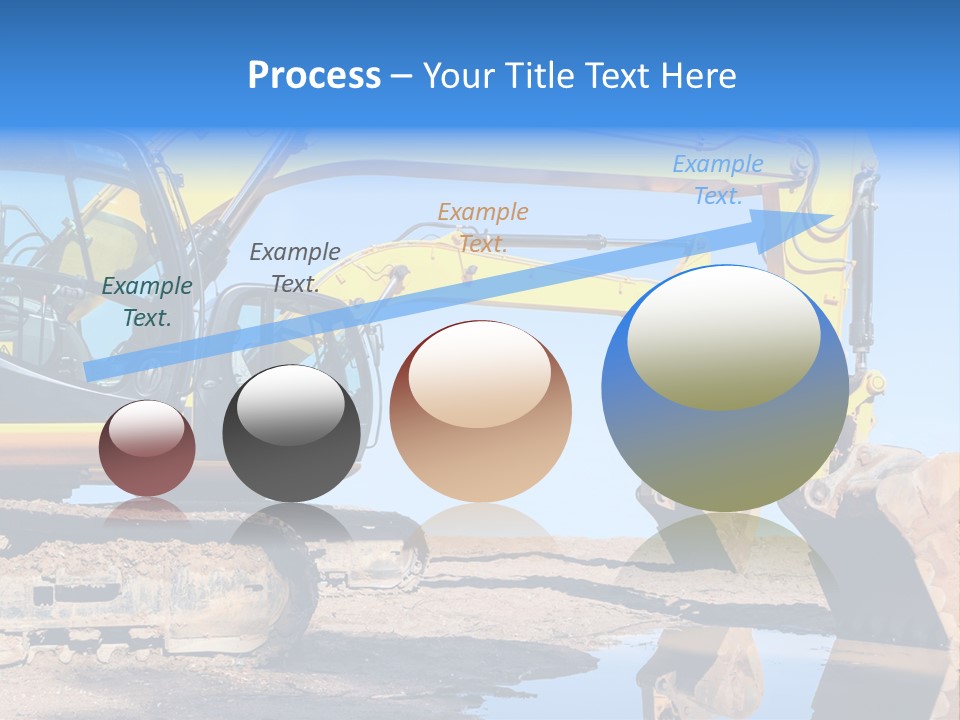 Process – Your Title Text Here

Example Text.

Example Text.

Example Text.

Example Text.